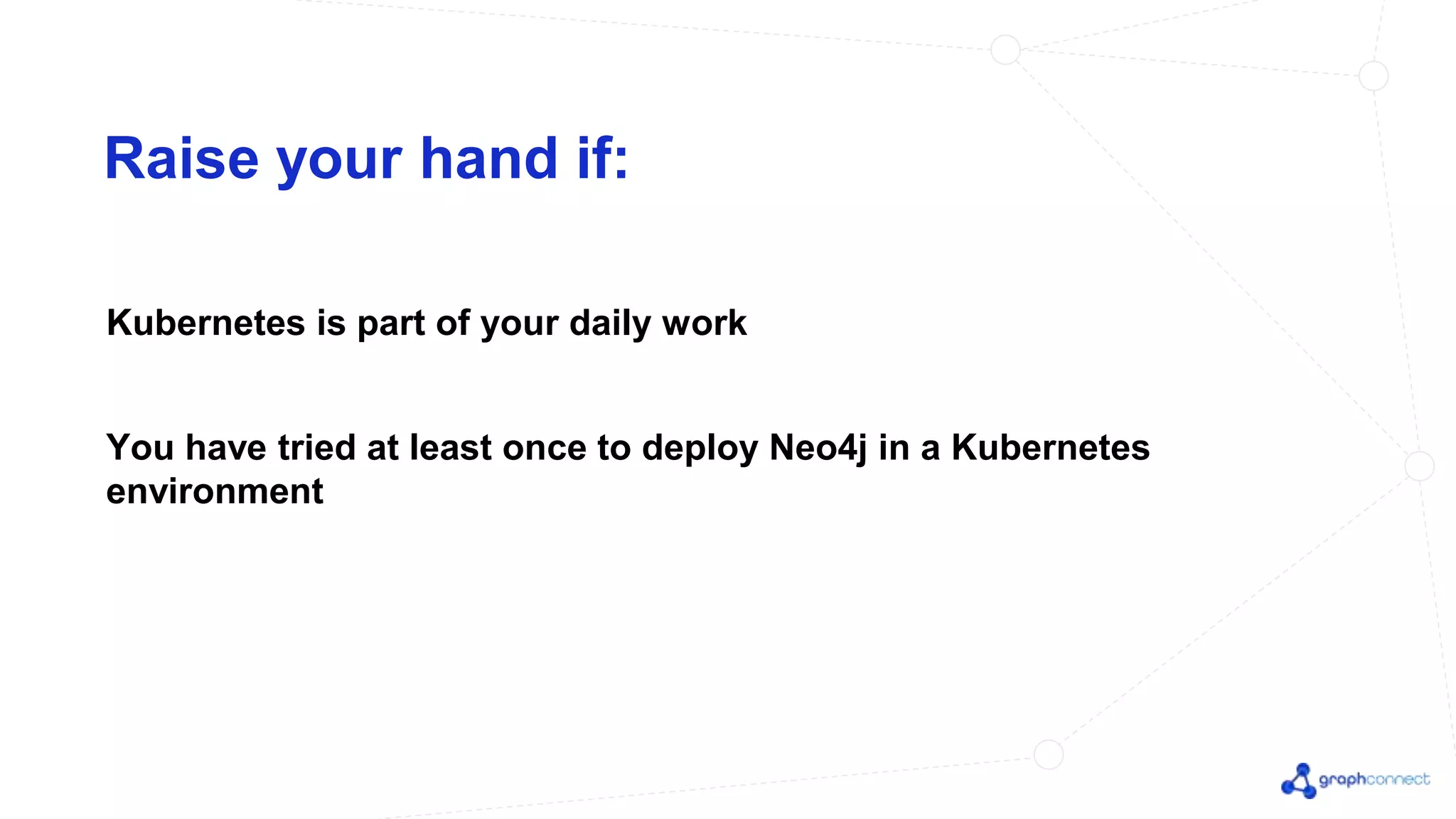 Raise your hand if:

Kubernetes is part of your daily work

You have tried at least once to deploy Neo4j in a Kubernetes environment

graphconnect